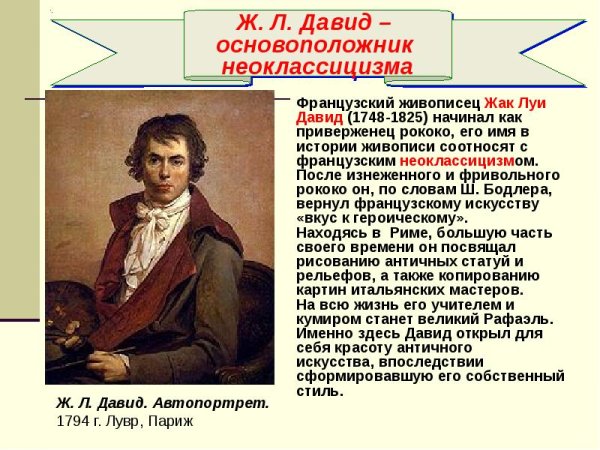 Ж. Л. Давид – основоположник неоклассицизма

Французский живописец Жак Луи Давид (1748-1825) начинал как приверженец рококо, его имя в истории живописи соотносят с французским неоклассицизмом. После изнеженного и фривольного рококо он, по словам Ш. Бодлера, вернул французскому искусству «вкус к героическому».
Находясь в Риме, большую часть своего времени он посвящал рисованию античных статуй и рельефов, а также копированию картин итальянских мастеров.
На всю жизнь его учителем и кумиром станет великий Рафаэль. Именно здесь Давид открыл для себя красоту античного искусства, впоследствии сформировавшую его собственный стиль.

Ж. Л. Давид. Автопортрет.
1794 г. Лувр, Париж